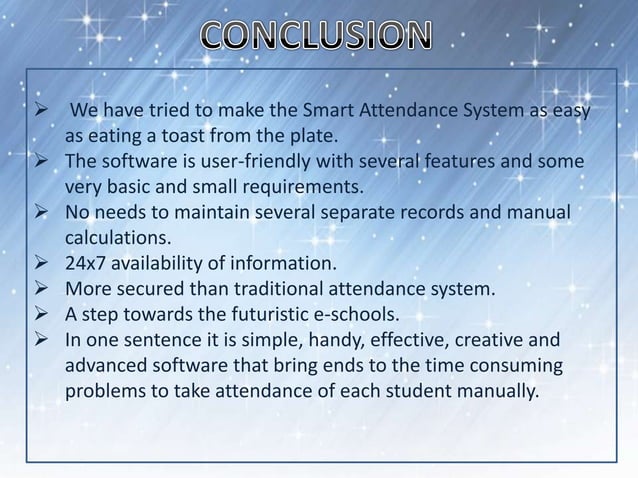 CONCLUSION

➢ We have tried to make the Smart Attendance System as easy as eating a toast from the plate.
➢ The software is user-friendly with several features and some very basic and small requirements.
➢ No needs to maintain several separate records and manual calculations.
➢ 24x7 availability of information.
➢ More secured than traditional attendance system.
➢ A step towards the futuristic e-schools.
➢ In one sentence it is simple, handy, effective, creative and advanced software that bring ends to the time consuming problems to take attendance of each student manually.